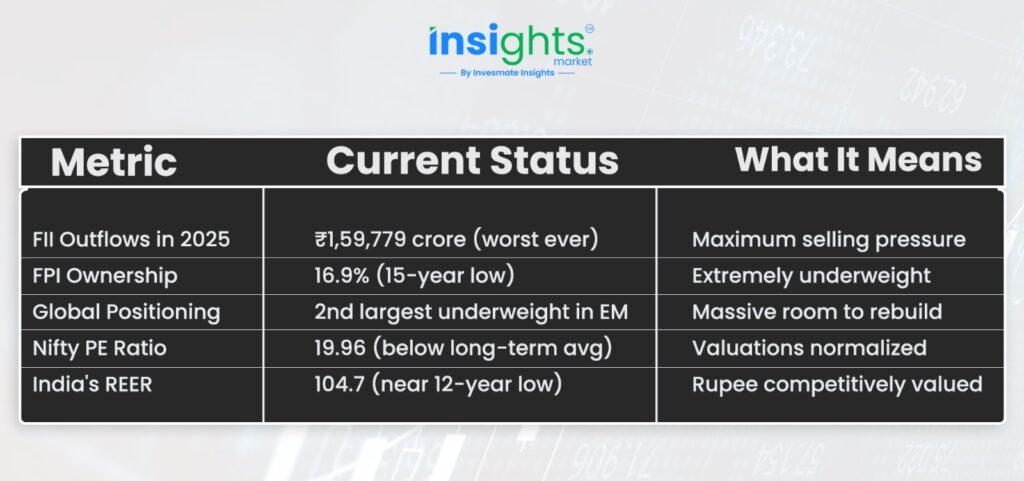 insights
market
By Invesmate Insights

| Metric | Current Status | What It Means |
|---|---|---|
| FII Outflows in 2025 | ₹1,59,779 crore (worst ever) | Maximum selling pressure |
| FPI Ownership | 16.9% (15-year low) | Extremely underweight |
| Global Positioning | 2nd largest underweight in EM | Massive room to rebuild |
| Nifty PE Ratio | 19.96 (below long-term avg) | Valuations normalized |
| India's REER | 104.7 (near 12-year low) | Rupee competitively valued |